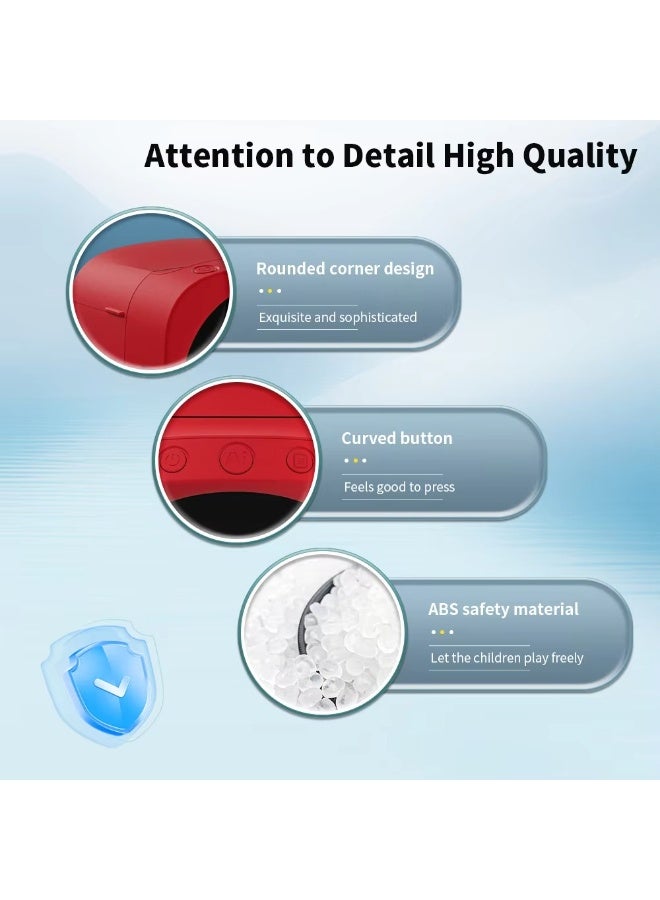 Attention to Detail High Quality

Rounded corner design

Exquisite and sophisticated

Curved button

Feels good to press

ABS safety material

Let the children play freely